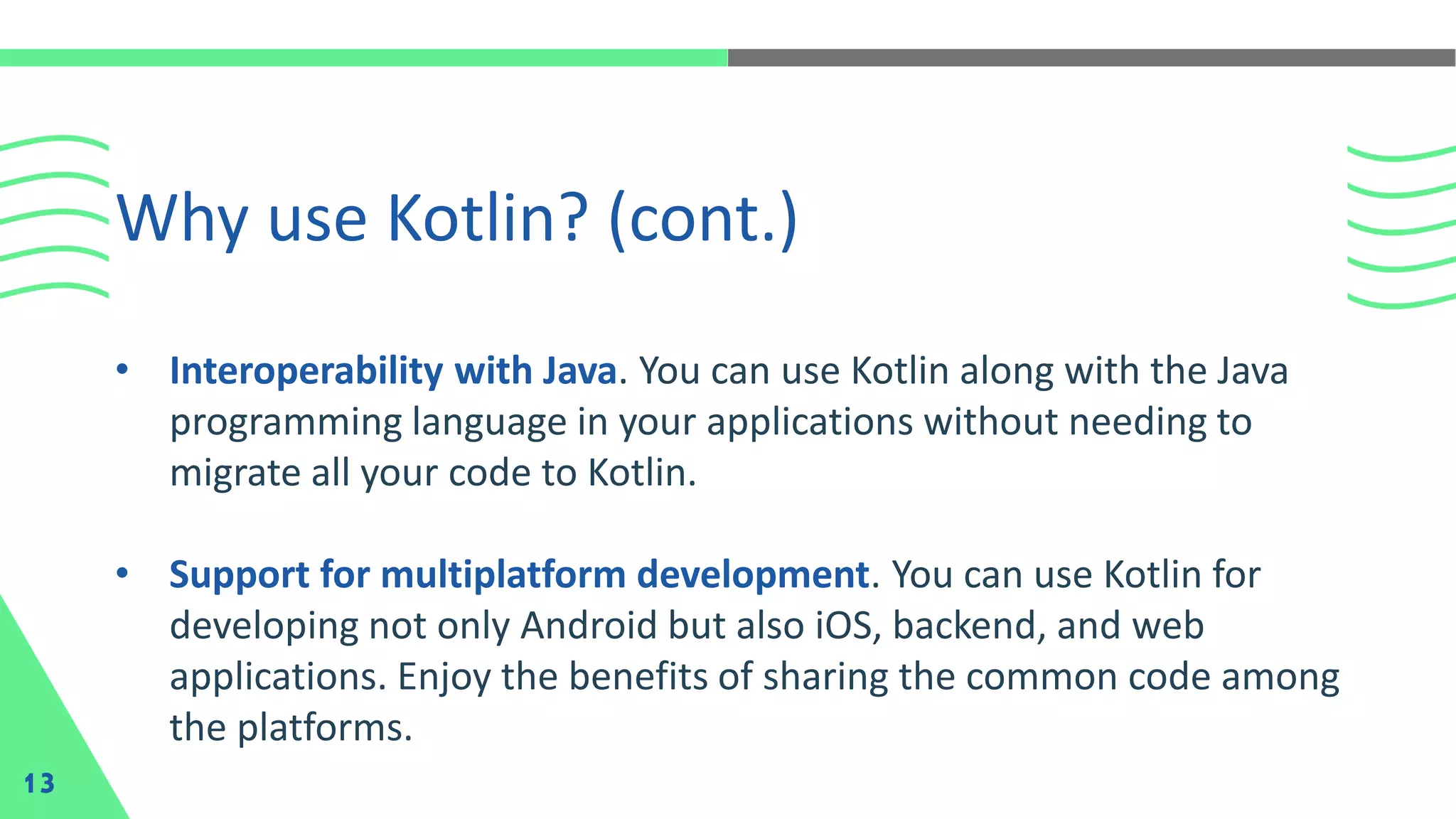 Why use Kotlin? (cont.)

• Interoperability with Java. You can use Kotlin along with the Java programming language in your applications without needing to migrate all your code to Kotlin.

• Support for multiplatform development. You can use Kotlin for developing not only Android but also iOS, backend, and web applications. Enjoy the benefits of sharing the common code among the platforms.

13